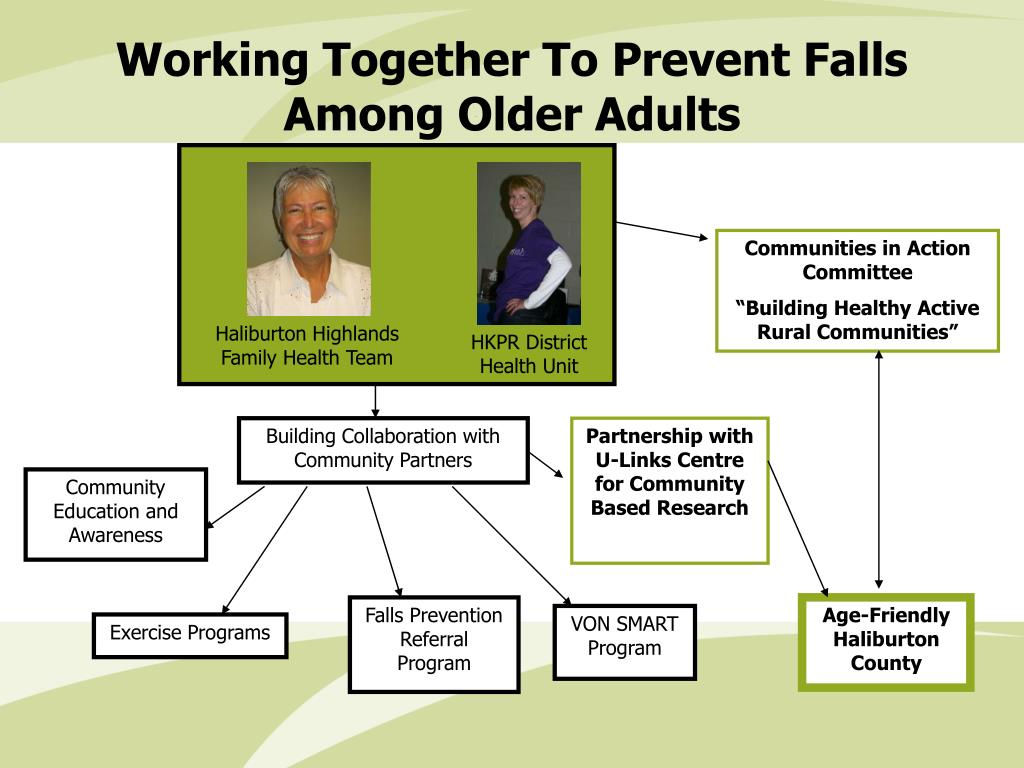 Working Together To Prevent Falls Among Older Adults

Haliburton Highlands Family Health Team

HKPR District Health Unit

Communities in Action Committee

“Building Healthy Active Rural Communities”

Building Collaboration with Community Partners

Partnership with U-Links Centre for Community Based Research

Community Education and Awareness

Exercise Programs

Falls Prevention Referral Program

VON SMART Program

Age-Friendly Haliburton County